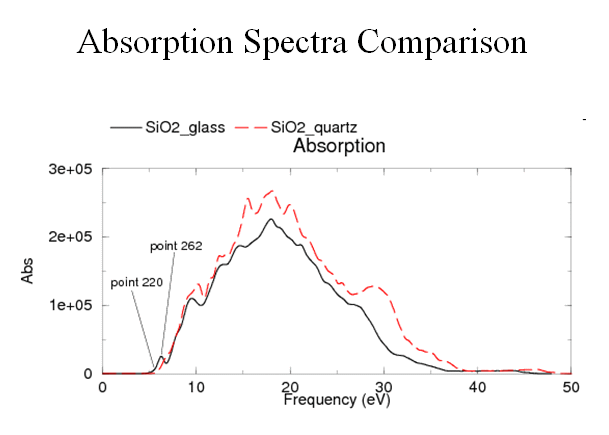 Absorption Spectra Comparison

SiO2_glass
SiO2_quartz

Absorption

3e+05
2e+05
1e+05
0

Abs

point 262
point 220

0
10
20
30
40
50

Frequency (eV)